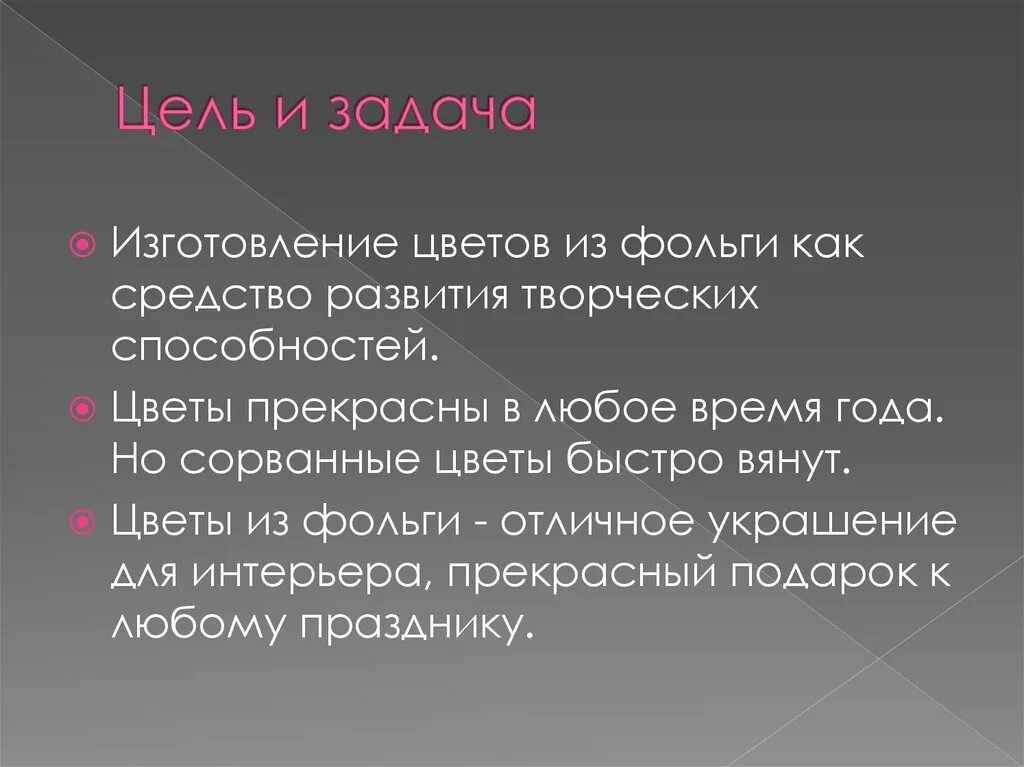 Цель и задача

Изготовление цветов из фольги как средство развития творческих способностей.

Цветы прекрасны в любое время года. Но сорванные цветы быстро вянут.

Цветы из фольги - отличное украшение для интерьера, прекрасный подарок к любому празднику.